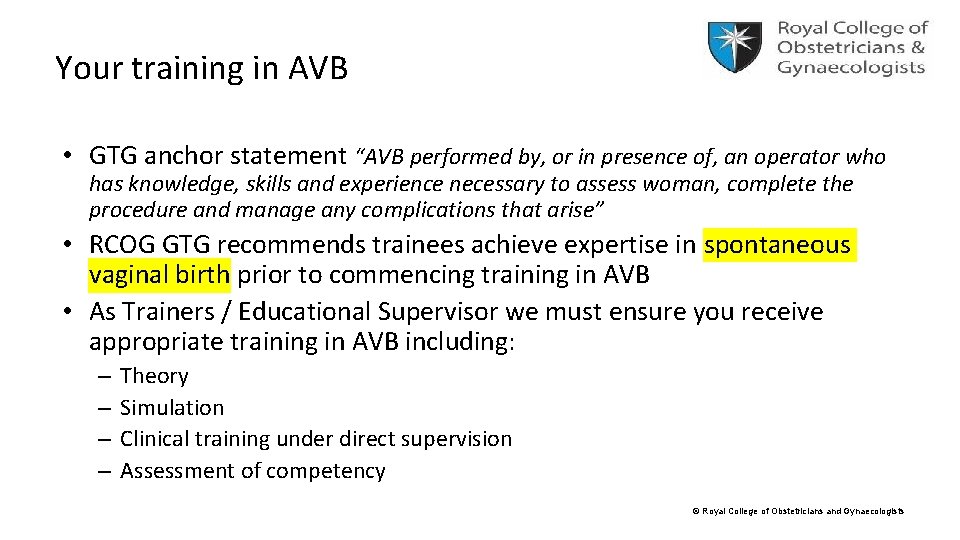 Your training in AVB

Royal College of Obstetricians & Gynaecologists

• GTG anchor statement "AVB performed by, or in presence of, an operator who has knowledge, skills and experience necessary to assess woman, complete the procedure and manage any complications that arise"

• RCOG GTG recommends trainees achieve expertise in spontaneous vaginal birth prior to commencing training in AVB

• As Trainers / Educational Supervisor we must ensure you receive appropriate training in AVB including:

– Theory
– Simulation
– Clinical training under direct supervision
– Assessment of competency

© Royal College of Obstetricians and Gynaecologists